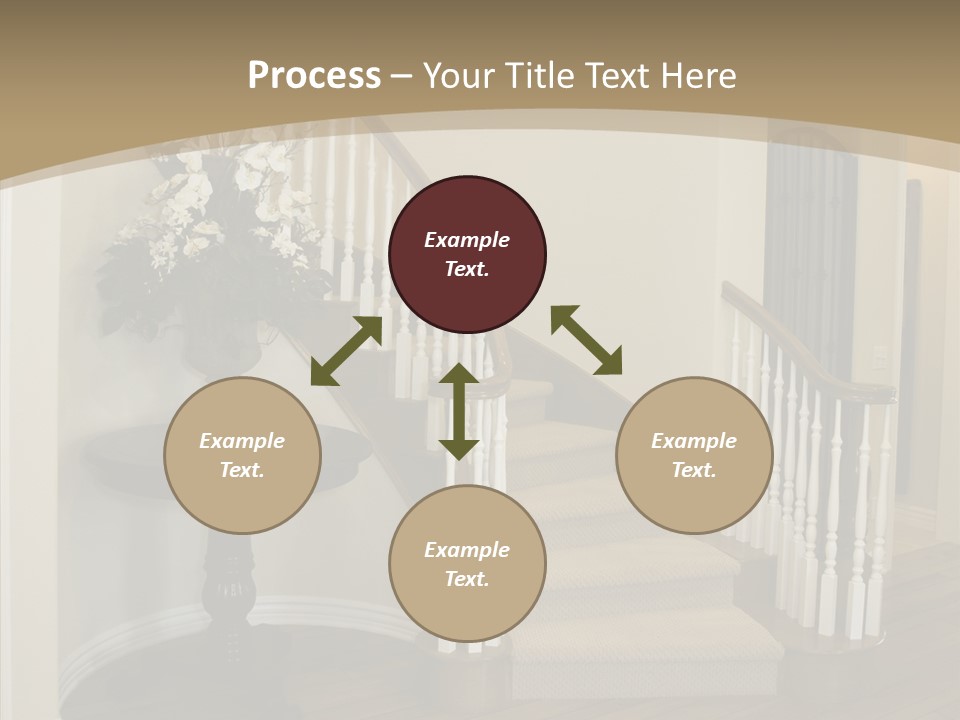 Process – Your Title Text Here

Example Text.

Example Text.

Example Text.

Example Text.